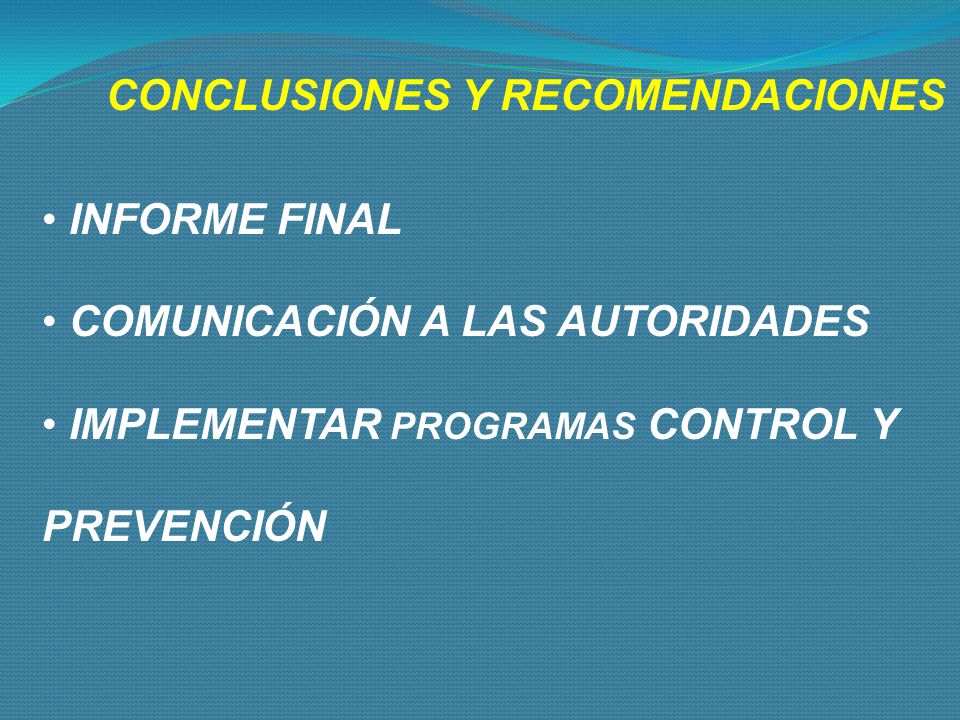 CONCLUSIONES Y RECOMENDACIONES

• INFORME FINAL

• COMUNICACIÓN A LAS AUTORIDADES

• IMPLEMENTAR PROGRAMAS CONTROL Y PREVENCIÓN